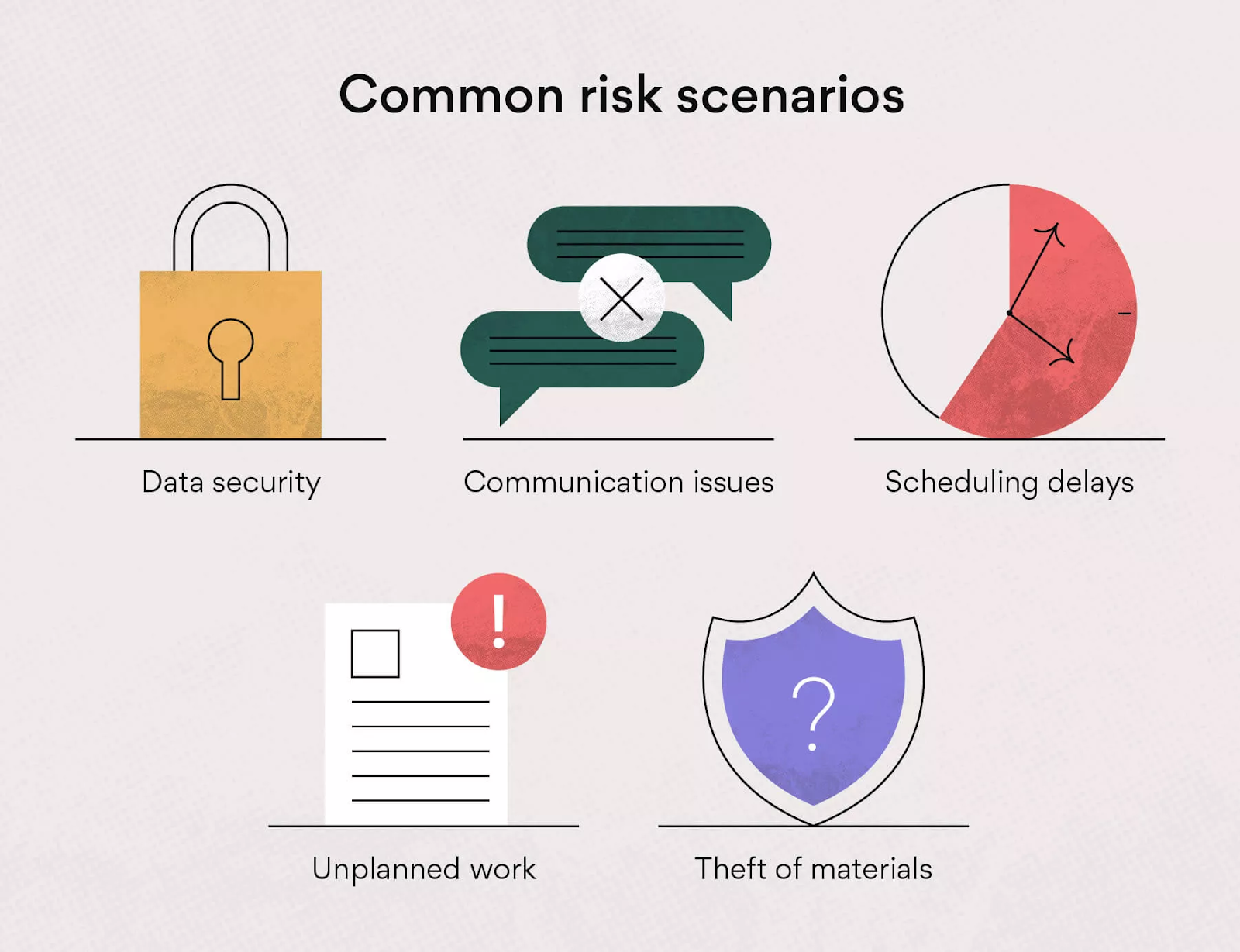 Common risk scenarios

Data security

Communication issues

Scheduling delays

!

Unplanned work

?

Theft of materials